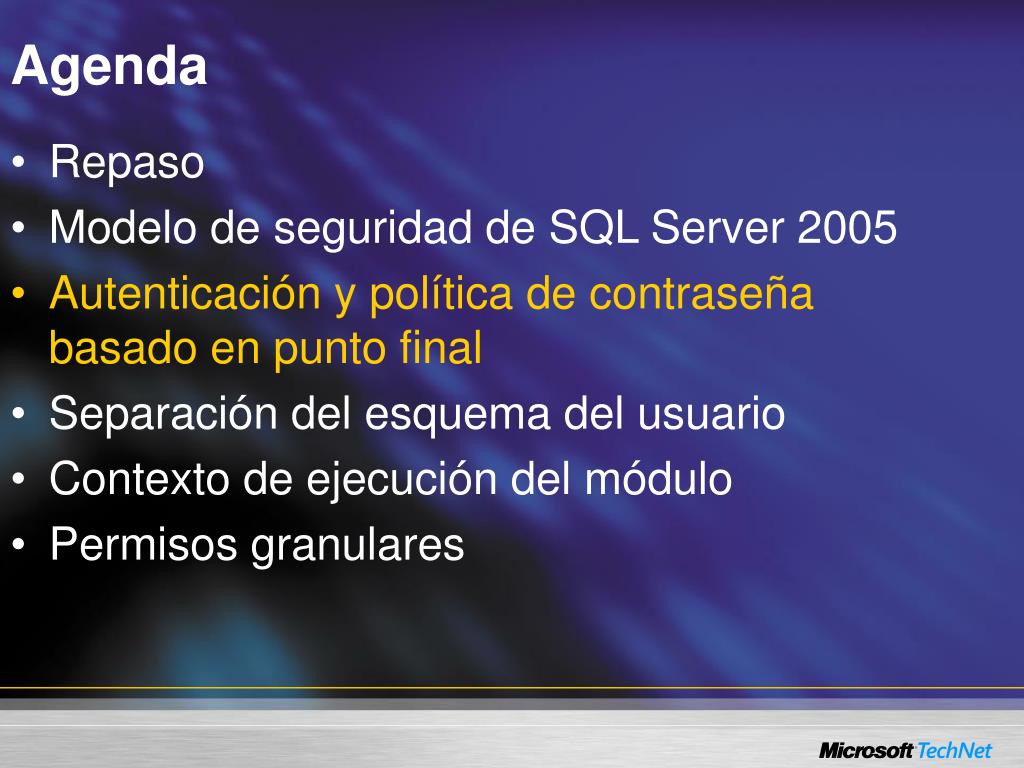 Agenda

• Repaso
• Modelo de seguridad de SQL Server 2005
• Autenticación y política de contraseña basado en punto final
• Separación del esquema del usuario
• Contexto de ejecución del módulo
• Permisos granulares

Microsoft TechNet